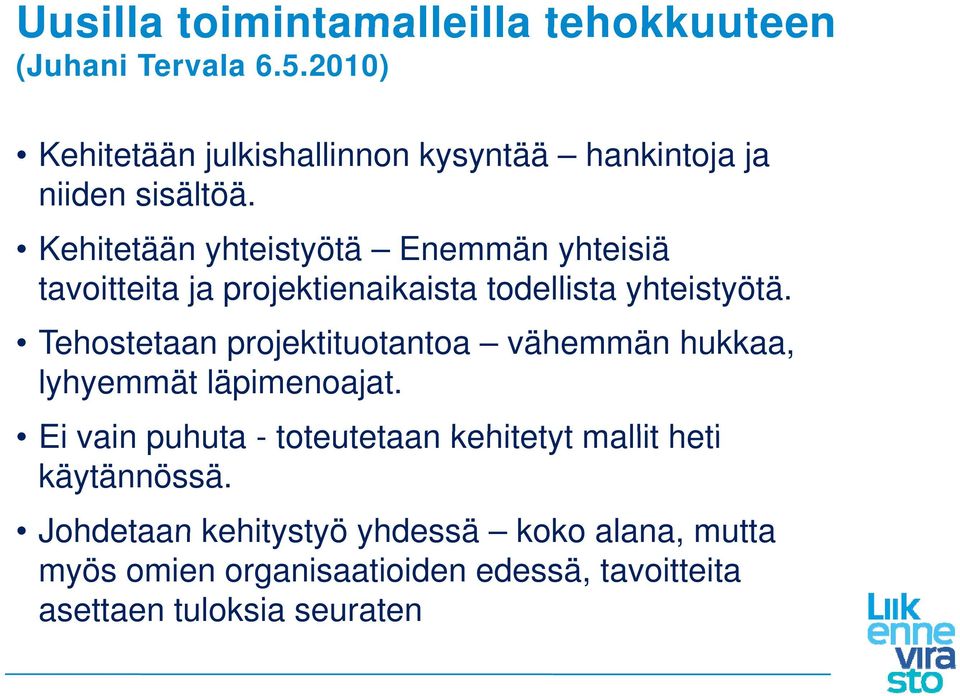 Uusilla toimintamalleilla tehokkuuteen
(Juhani Tervala 6.5.2010)

• Kehitetään julkishallinnon kysyntää – hankintoja ja niiden sisältöä.

• Kehitetään yhteistyötä – Enemmän yhteisiä tavoitteita ja projektienaikaista todellista yhteistyötä.

• Tehostetaan projektituotantoa – vähemmän hukkaa, lyhyemmät läpimenoajat.

• Ei vain puhuta - toteutetaan kehitetyt mallit heti käytännössä.

• Johdetaan kehitystyö yhdessä – koko alana, mutta myös omien organisaatioiden edessä, tavoitteita asettaen tuloksia seuraten

Liik enne vira sto